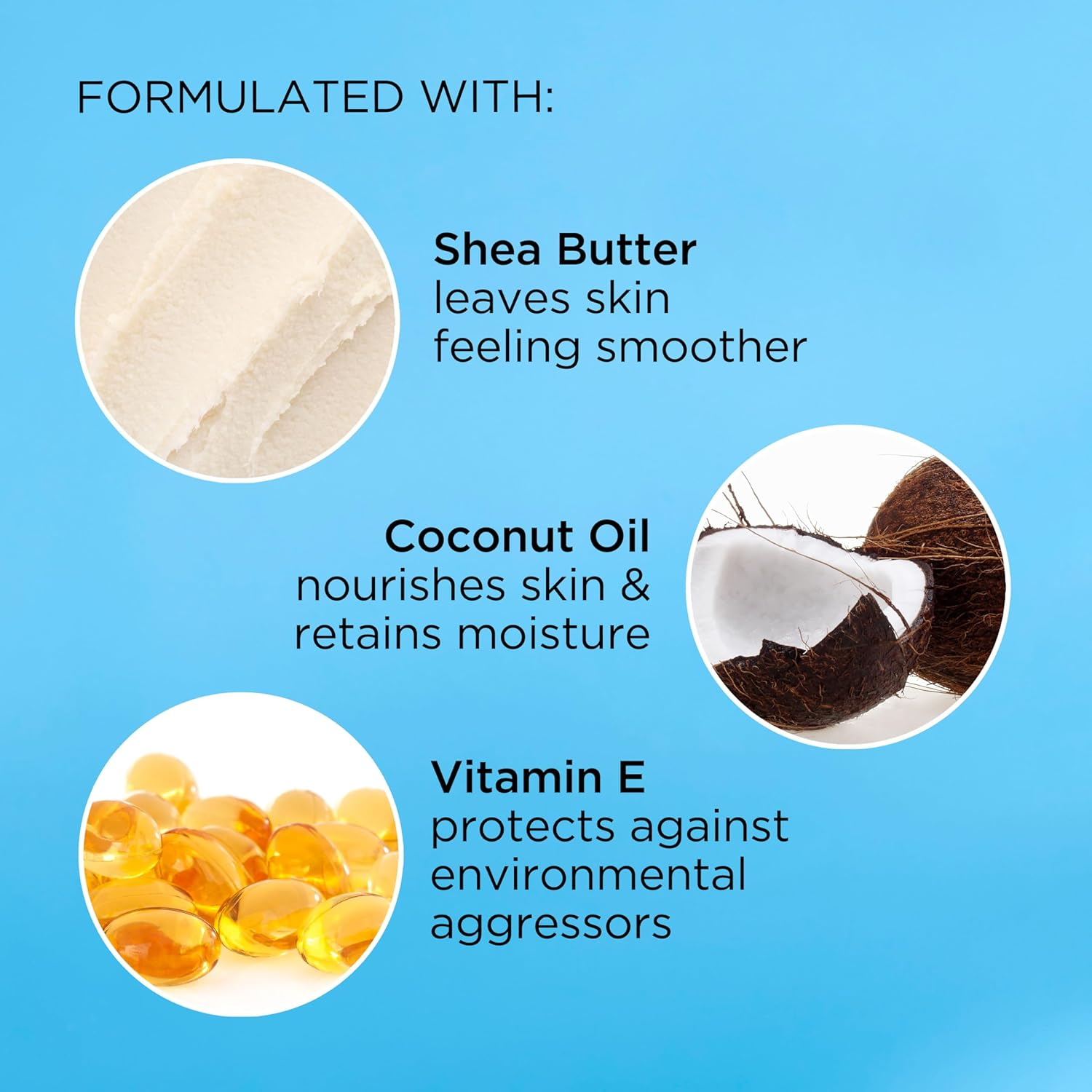 FORMULATED WITH:

Shea Butter
leaves skin feeling smoother

Coconut Oil
nourishes skin & retains moisture

Vitamin E
protects against environmental aggressors